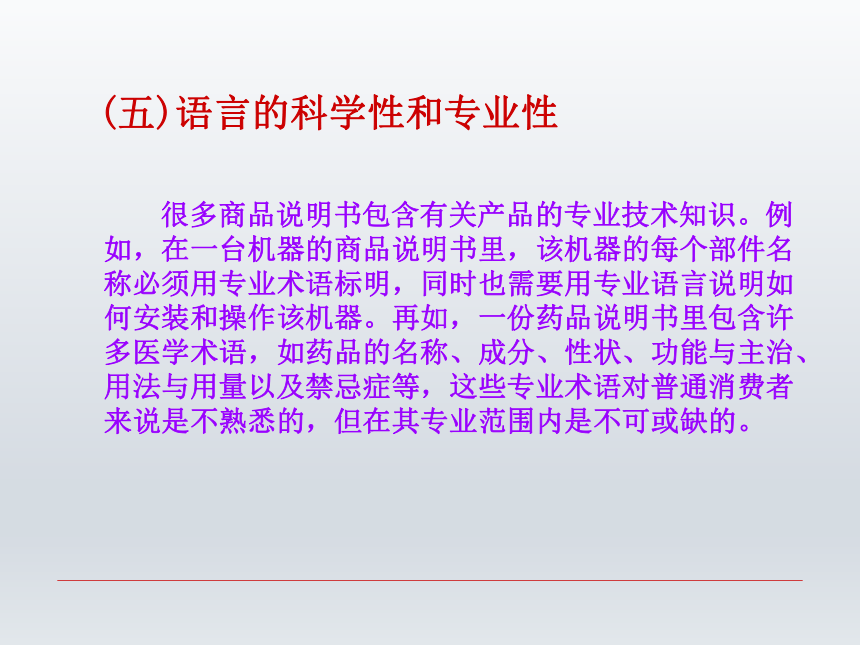 (五)语言的科学性和专业性

很多商品说明书包含有关产品的专业技术知识。例如，在一台机器的商品说明书里，该机器的每个部件名称必须用专业术语标明，同时也需要用专业语言说明如何安装和操作该机器。再如，一份药品说明书里包含许多医学术语，如药品的名称、成分、性状、功能与主治、用法与用量以及禁忌症等，这些专业术语对普通消费者来说是不熟悉的，但在其专业范围内是不可或缺的。